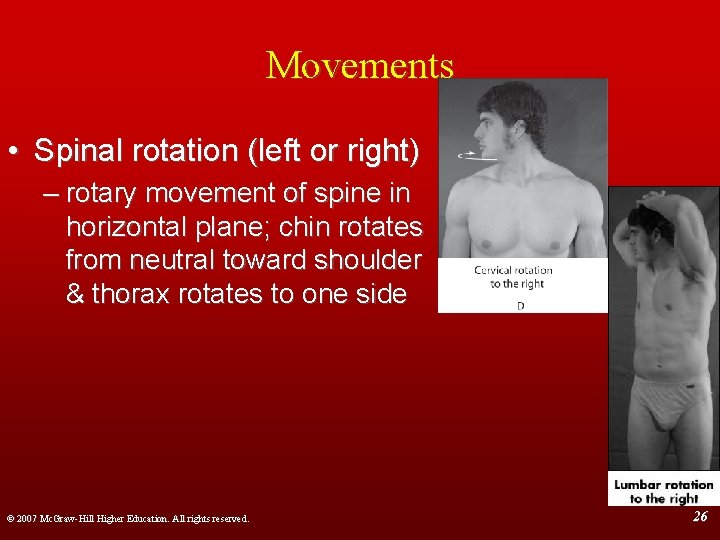 Movements

• Spinal rotation (left or right)
– rotary movement of spine in horizontal plane; chin rotates from neutral toward shoulder & thorax rotates to one side

Cervical rotation to the right
D

Lumbar rotation to the right

© 2007 McGraw-Hill Higher Education. All rights reserved.

26